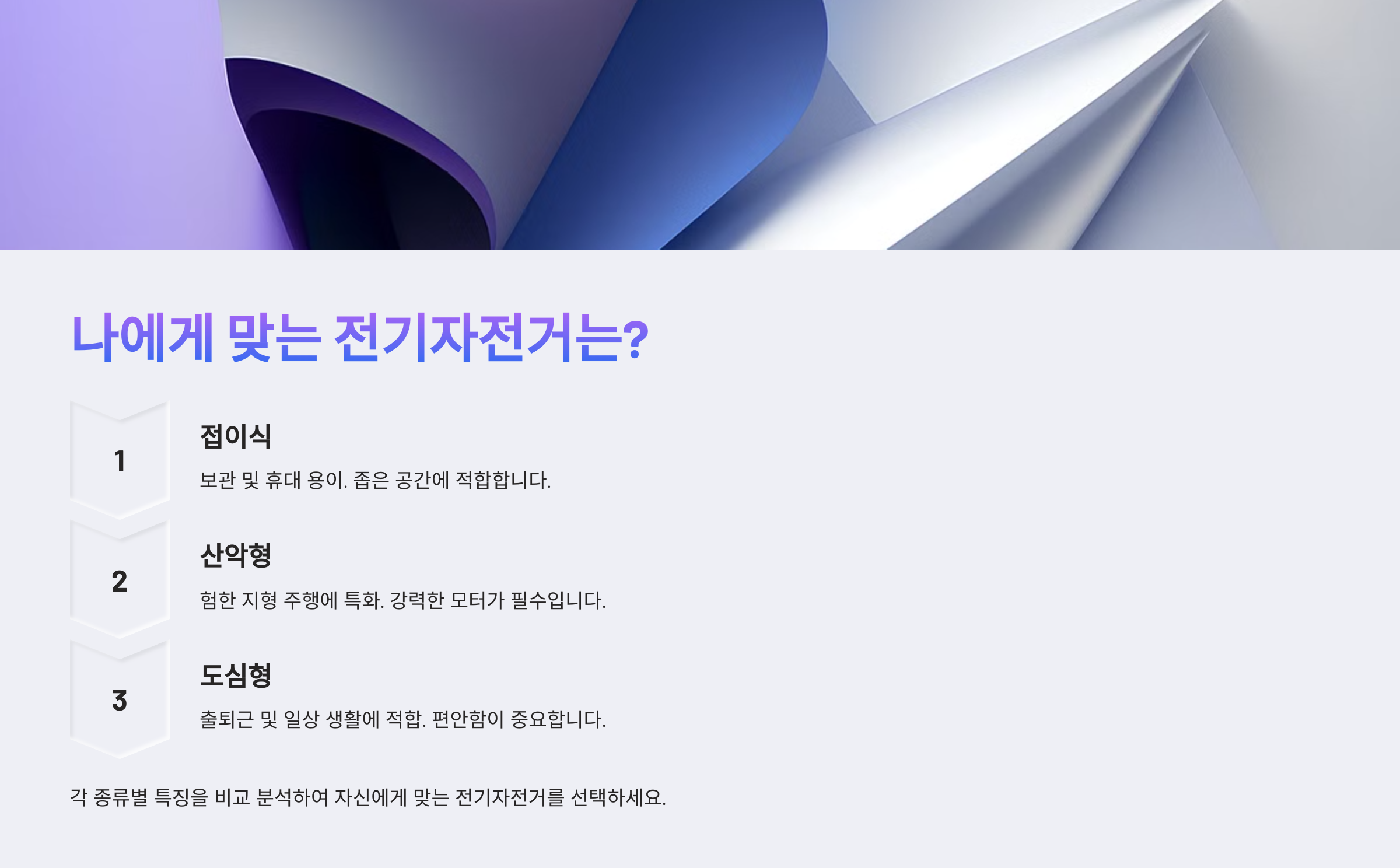 나에게 맞는 전기자전거는?

1

접이식

보관 및 휴대 용이. 좁은 공간에 적합합니다.

2

산악형

험한 지형 주행에 특화. 강력한 모터가 필수입니다.

3

도심형

출퇴근 및 일상 생활에 적합. 편안함이 중요합니다.

각 종류별 특징을 비교 분석하여 자신에게 맞는 전기자전거를 선택하세요.